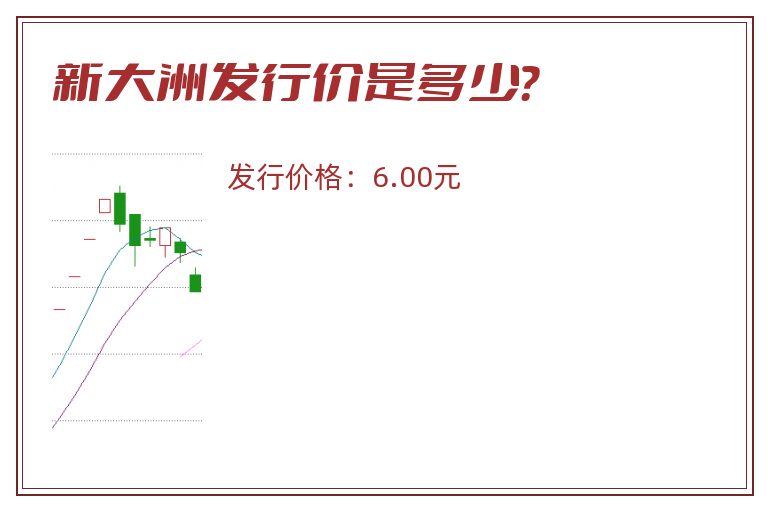 新大洲发行价是多少?

发行价格：6.00元